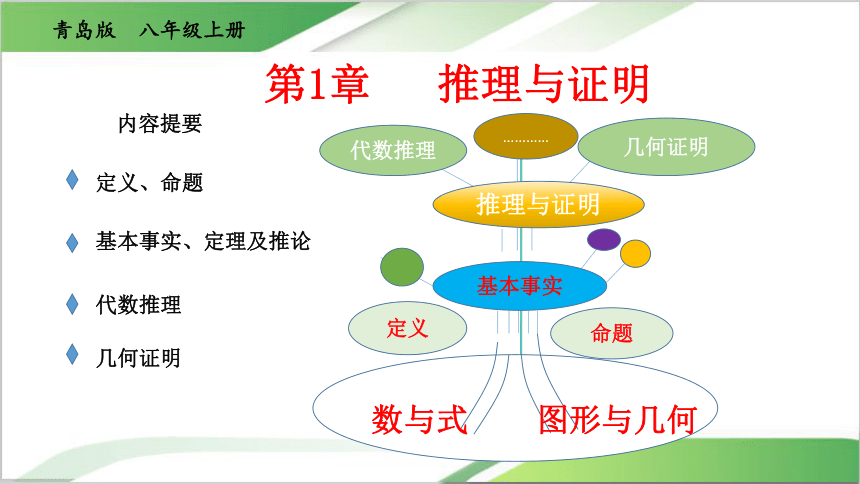 青岛版　八年级上册

第1章　推理与证明

内容提要

定义、命题

基本事实、定理及推论

代数推理

几何证明

代数推理

…………

几何证明

推理与证明

基本事实

定义

命题

数与式

图形与几何